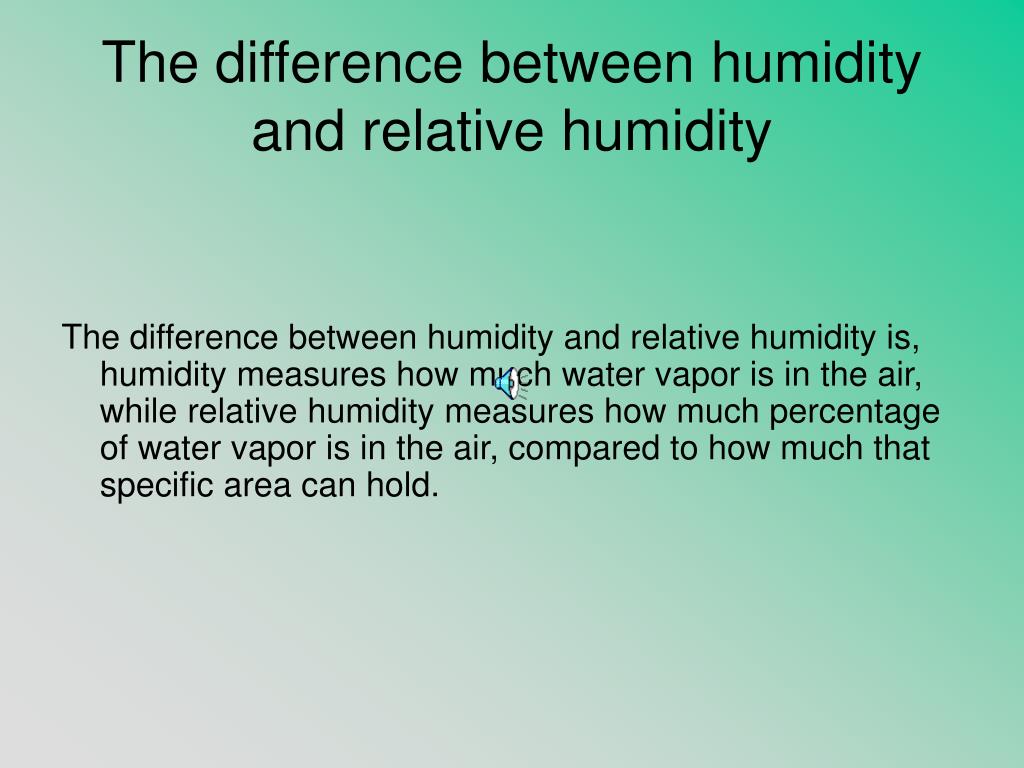 The difference between humidity and relative humidity

The difference between humidity and relative humidity is, humidity measures how much water vapor is in the air, while relative humidity measures how much percentage of water vapor is in the air, compared to how much that specific area can hold.